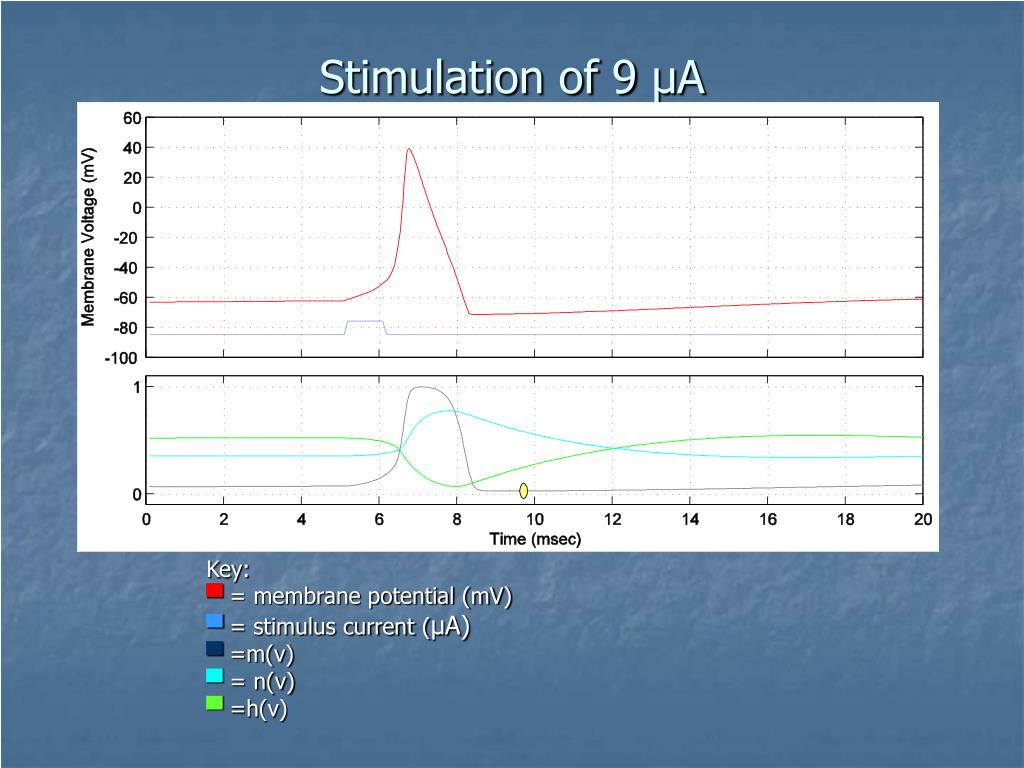 Stimulation of 9 μA

Membrane Voltage (mV)

60
40
20
0
-20
-40
-60
-80
-100

1
0

0 2 4 6 8 10 12 14 16 18 20
Time (msec)

Key:
= membrane potential (mV)
= stimulus current (μA)
=m(v)
= n(v)
=h(v)